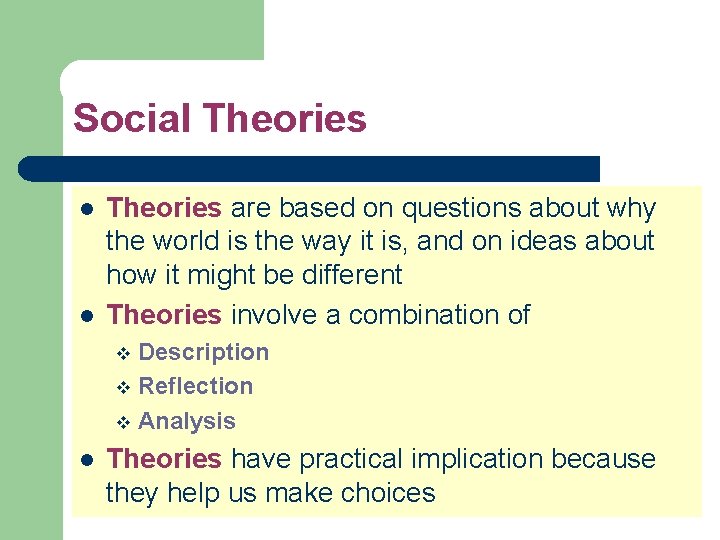 Social Theories

- Theories are based on questions about why the world is the way it is, and on ideas about how it might be different
- Theories involve a combination of
  - Description
  - Reflection
  - Analysis
- Theories have practical implication because they help us make choices